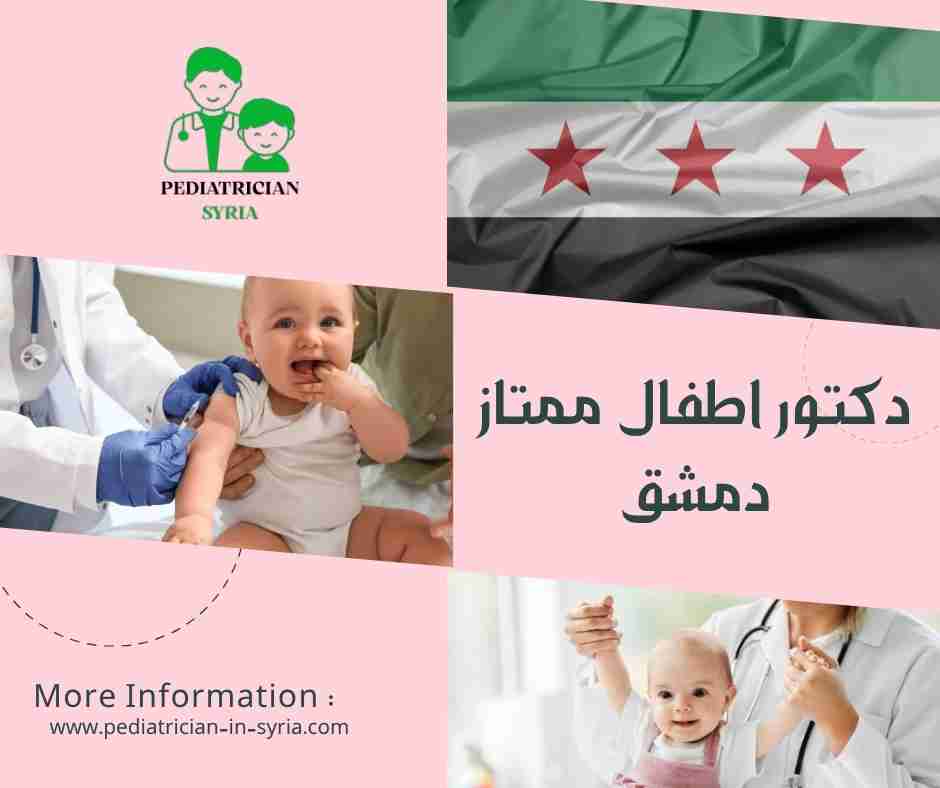 PEDIATRICIAN
SYRIA

دكتور اطفال ممتاز دمشق

More Information :
www.pediatrician-in-syria.com